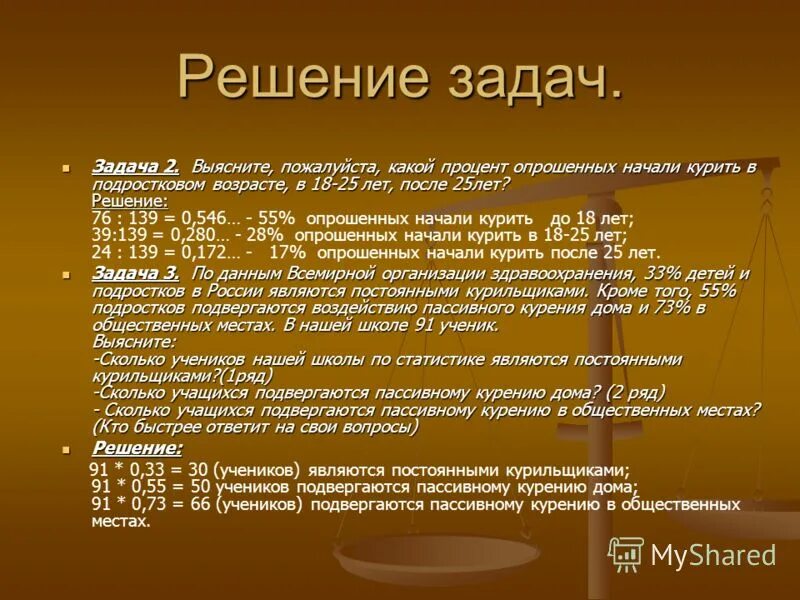 Решение задач.

Задача 2. Выясните, пожалуйста, какой процент опрошенных начали курить в подростковом возрасте, в 18-25 лет, после 25лет?
Решение:
76 : 139 = 0,546… - 55% опрошенных начали курить до 18 лет;
39:139 = 0,280… - 28% опрошенных начали курить в 18-25 лет;
24 : 139 = 0,172… - 17% опрошенных начали курить после 25 лет.

Задача 3. По данным Всемирной организации здравоохранения, 33% детей и подростков в России являются постоянными курильщиками. Кроме того, 55% подростков подвергаются воздействию пассивного курения дома и 73% в общественных местах. В нашей школе 91 ученик.
Выясните:
-Сколько учеников нашей школы по статистике являются постоянными курильщиками?(1ряд)
-Сколько учащихся подвергаются пассивному курению дома? (2 ряд)
- Сколько учащихся подвергаются пассивному курению в общественных местах? (Кто быстрее ответит на свои вопросы)

Решение:
91 * 0,33 = 30 (учеников) являются постоянными курильщиками;
91 * 0,55 = 50 учеников подвергаются пассивному курению дома;
91 * 0,73 = 66 (учеников) подвергаются пассивному курению в общественных местах.

MyShared